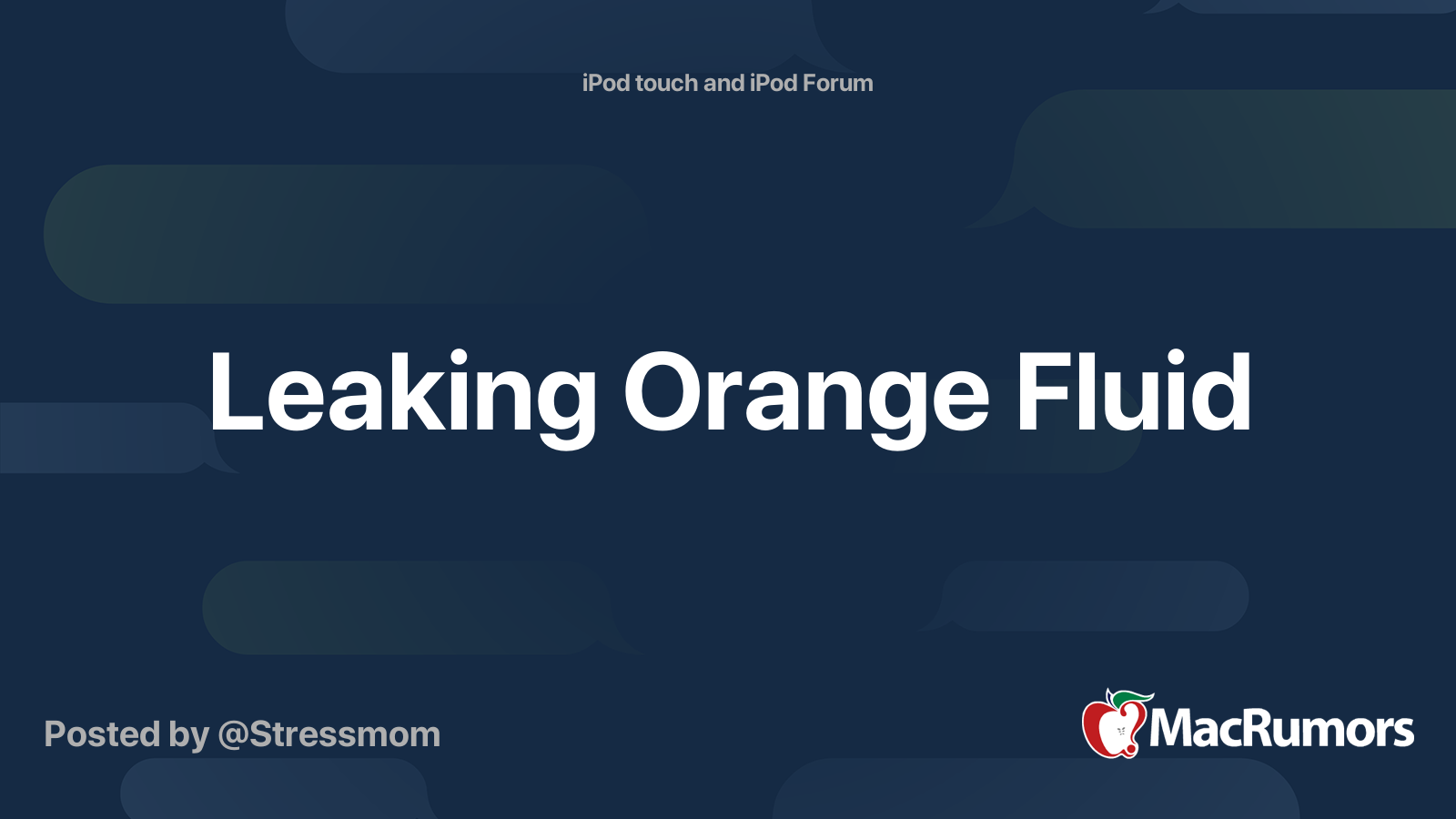 iPod touch and iPod Forum

Leaking Orange Fluid

Posted by @Stressmom

MacRumors